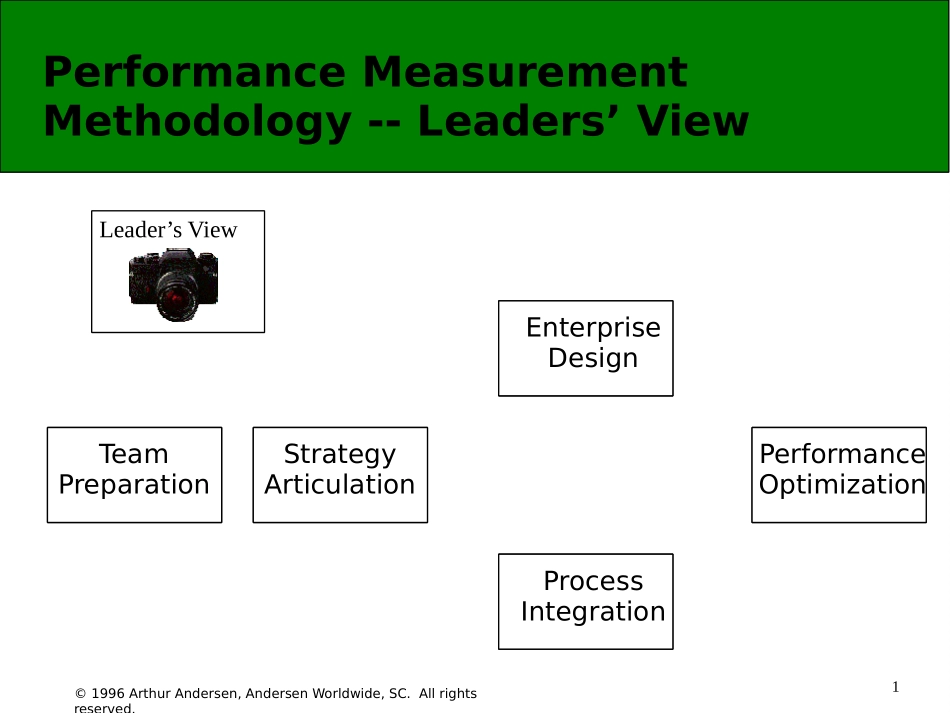 Performance Measurement Methodology -- Leaders’ View

Leader’s View

Enterprise Design

Team Preparation

Strategy Articulation

Performance Optimization

Process Integration

© 1996 Arthur Andersen, Andersen Worldwide, SC. All rights reserved.

1